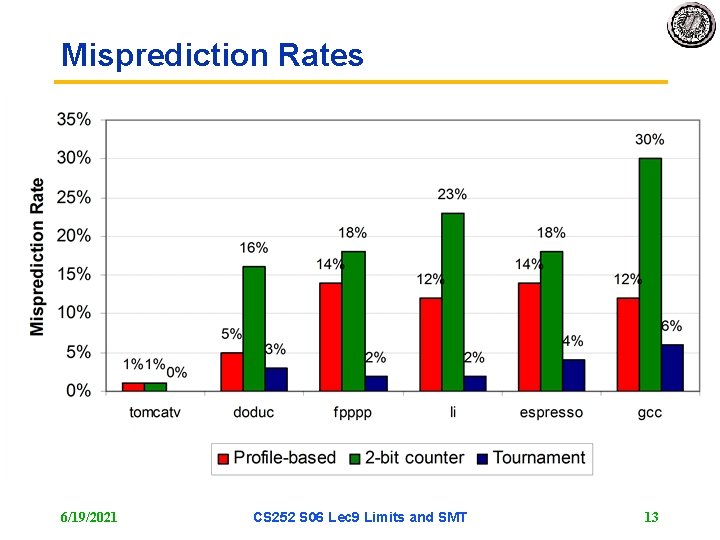 Misprediction Rates

Misprediction Rate

35%
30%
25%
20%
15%
10%
5%
0%

1% 1% 0%
5% 16% 3%
14% 18% 2%
12% 23% 2%
14% 18% 4%
12% 30% 6%

tomcatv doduc fpppp li espresso gcc

Profile-based 2-bit counter Tournament

6/19/2021 CS252 S06 Lec9 Limits and SMT 13